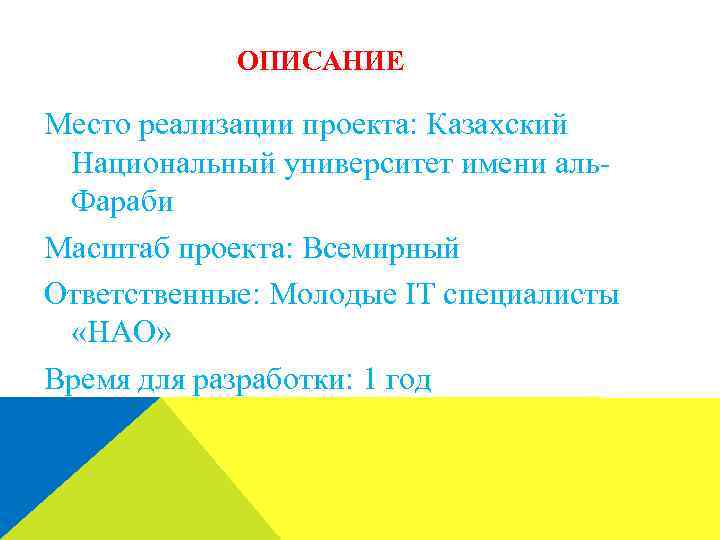 ОПИСАНИЕ

Место реализации проекта: Казахский Национальный университет имени аль-Фараби

Масштаб проекта: Всемирный

Ответственные: Молодые IT специалисты «НАО»

Время для разработки: 1 год